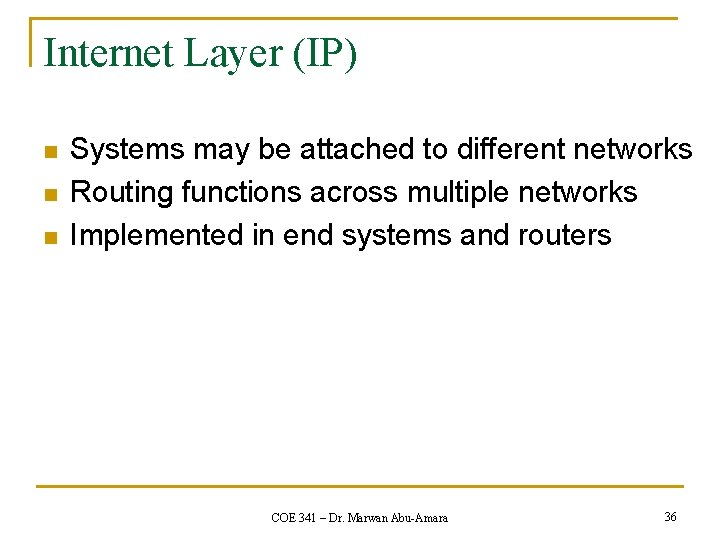 Internet Layer (IP)

- Systems may be attached to different networks
- Routing functions across multiple networks
- Implemented in end systems and routers

COE 341 – Dr. Marwan Abu-Amara

36